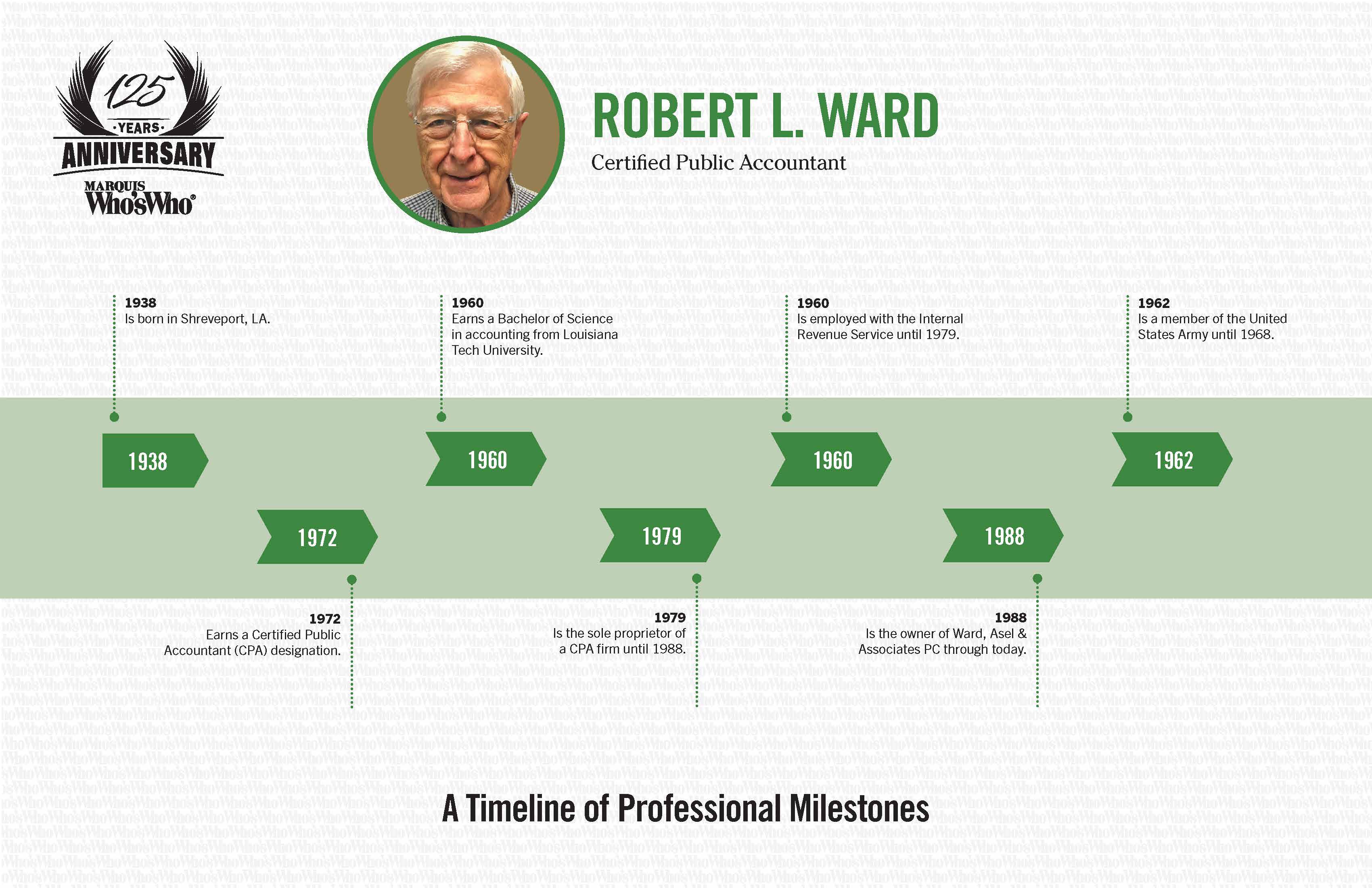 125 ·YEARS· ANNIVERSARY

MARQUIS Who'sWho®

ROBERT L. WARD

Certified Public Accountant

1938
Is born in Shreveport, LA.

1960
Earns a Bachelor of Science in accounting from Louisiana Tech University.

1960
Is employed with the Internal Revenue Service until 1979.

1962
Is a member of the United States Army until 1968.

1938

1960

1960

1962

1972

1979

1988

1972
Earns a Certified Public Accountant (CPA) designation.

1979
Is the sole proprietor of a CPA firm until 1988.

1988
Is the owner of Ward, Asel & Associates PC through today.

A Timeline of Professional Milestones